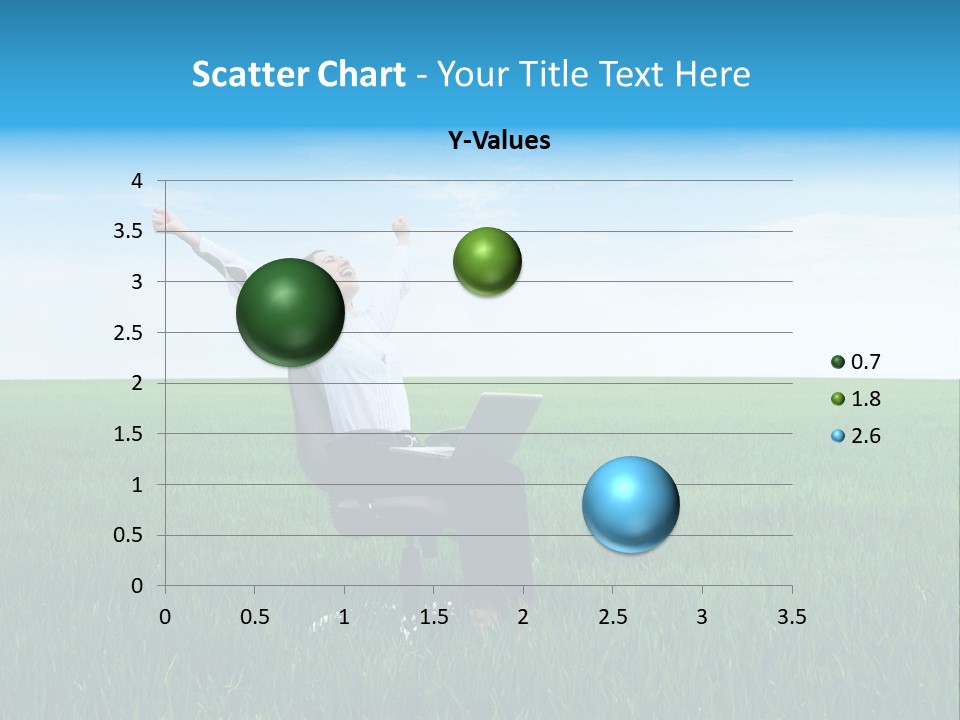 Scatter Chart - Your Title Text Here

Y-Values

4
3.5
3
2.5
2
1.5
1
0.5
0

0 0.5 1 1.5 2 2.5 3 3.5

0.7
1.8
2.6